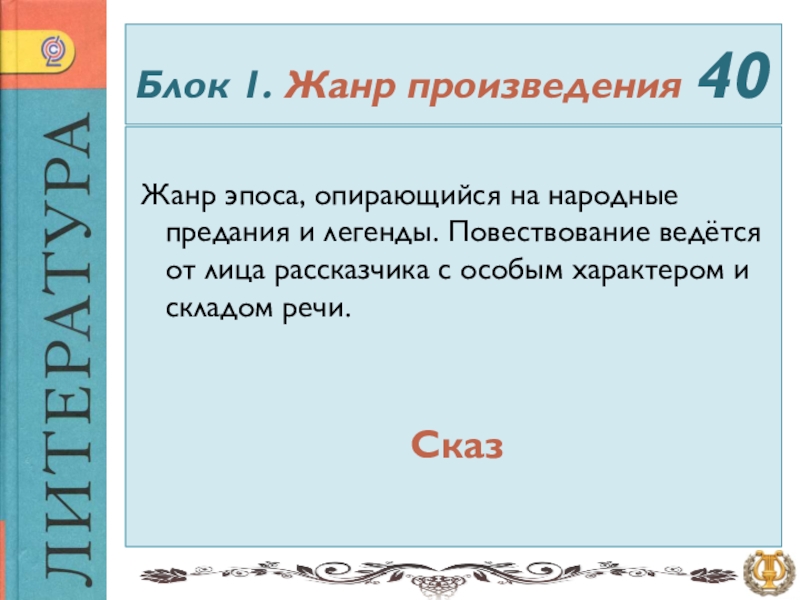 ЛИТЕРАТУРА

Блок 1. Жанр произведения 40

Жанр эпоса, опирающийся на народные предания и легенды. Повествование ведётся от лица рассказчика с особым характером и складом речи.

Сказ